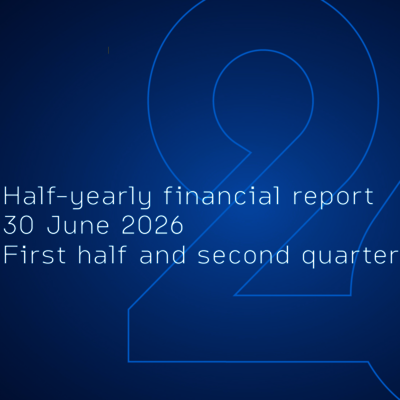 Half-yearly financial report
30 June 2026
First half and second quarter